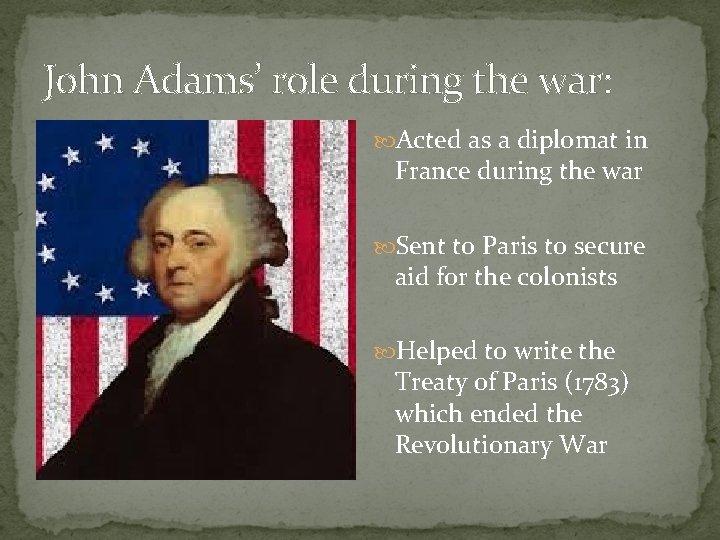 John Adams' role during the war:

Acted as a diplomat in France during the war

Sent to Paris to secure aid for the colonists

Helped to write the Treaty of Paris (1783) which ended the Revolutionary War